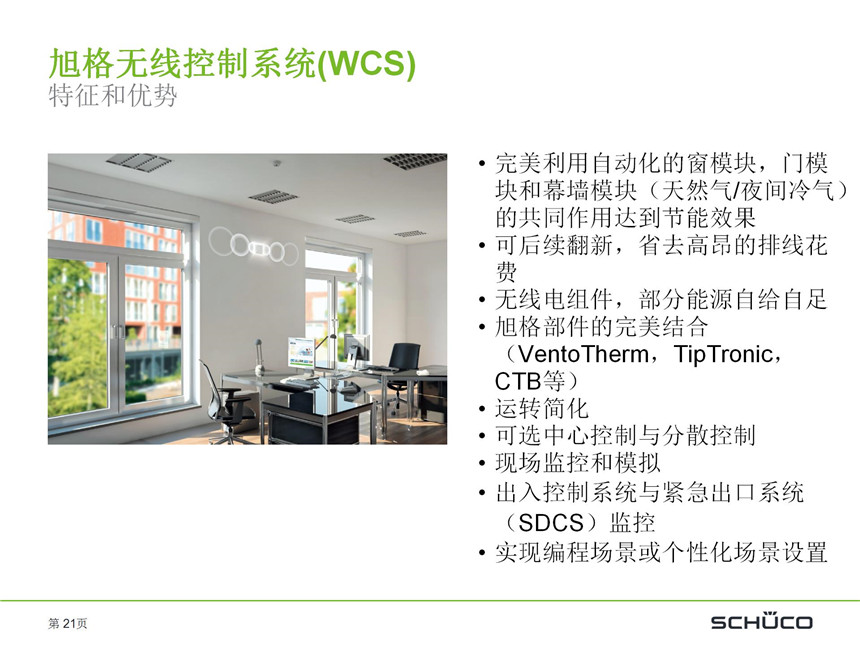 旭格无线控制系统(WCS)
特征和优势

• 完美利用自动化的窗模块，门模块和幕墙模块（天然气/夜间冷气）的共同作用达到节能效果
• 可后续翻新，省去高昂的排线花费
• 无线电组件，部分能源自给自足
• 旭格部件的完美结合（VentoTherm，TipTronic，CTB等）
• 运转简化
• 可选中心控制与分散控制
• 现场监控和模拟
• 出入控制系统与紧急出口系统（SDCS）监控
• 实现编程场景或个性化场景设置

第 21页

SCHÜCO